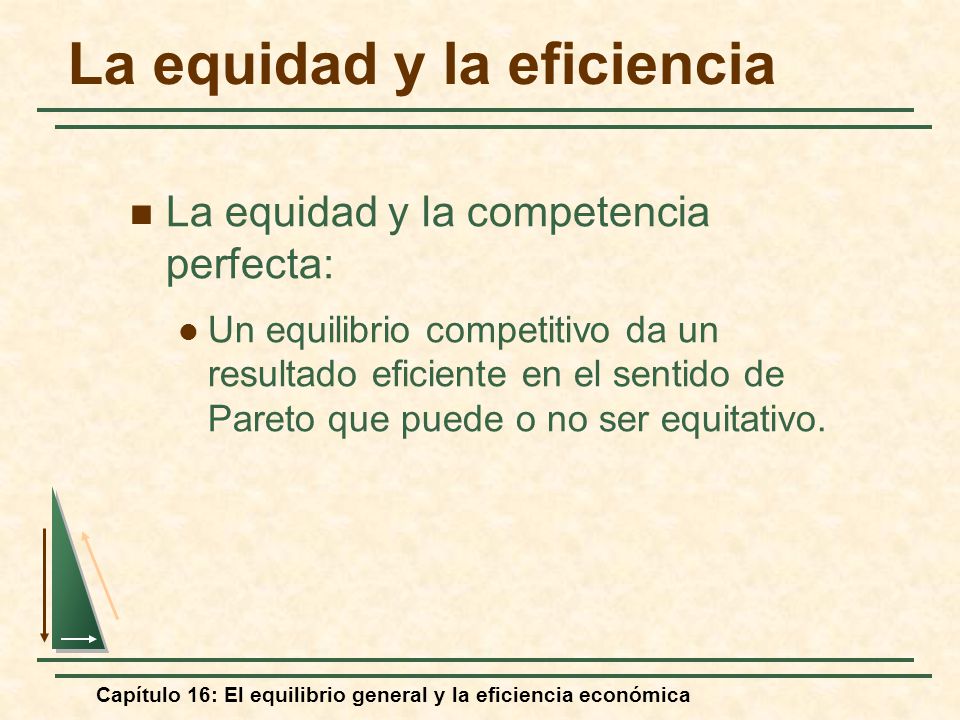 La equidad y la eficiencia

La equidad y la competencia perfecta:

Un equilibrio competitivo da un resultado eficiente en el sentido de Pareto que puede o no ser equitativo.

Capítulo 16: El equilibrio general y la eficiencia económica